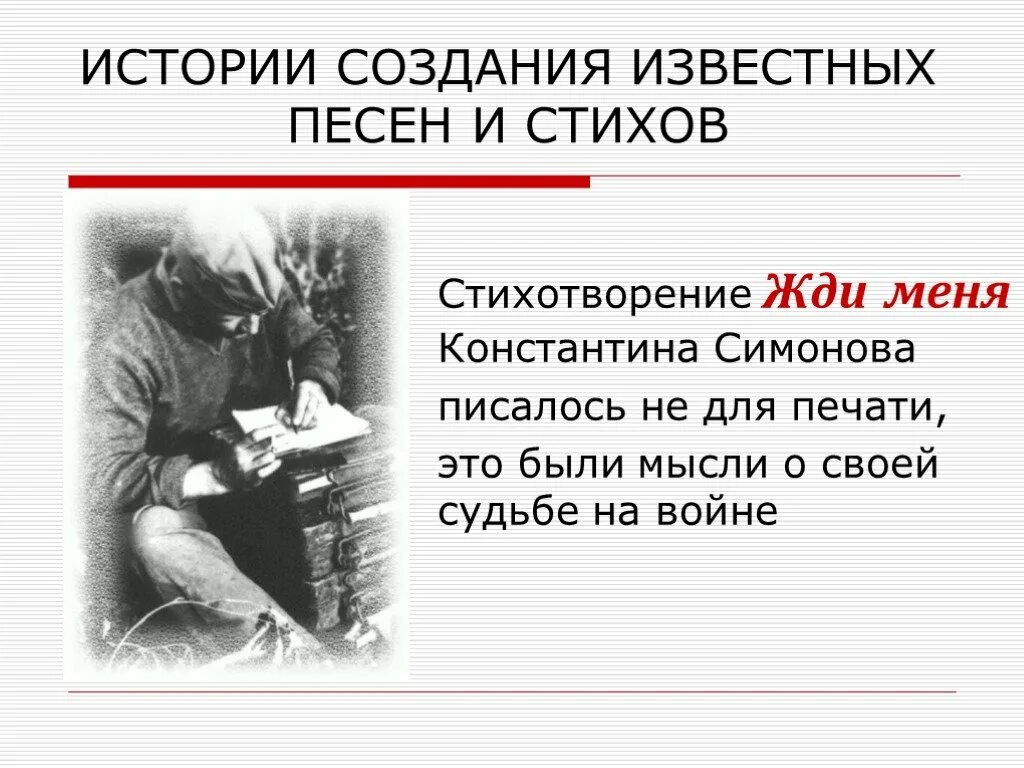 ИСТОРИИ СОЗДАНИЯ ИЗВЕСТНЫХ ПЕСЕН И СТИХОВ

Стихотворение Жди меня Константина Симонова писалось не для печати, это были мысли о своей судьбе на войне